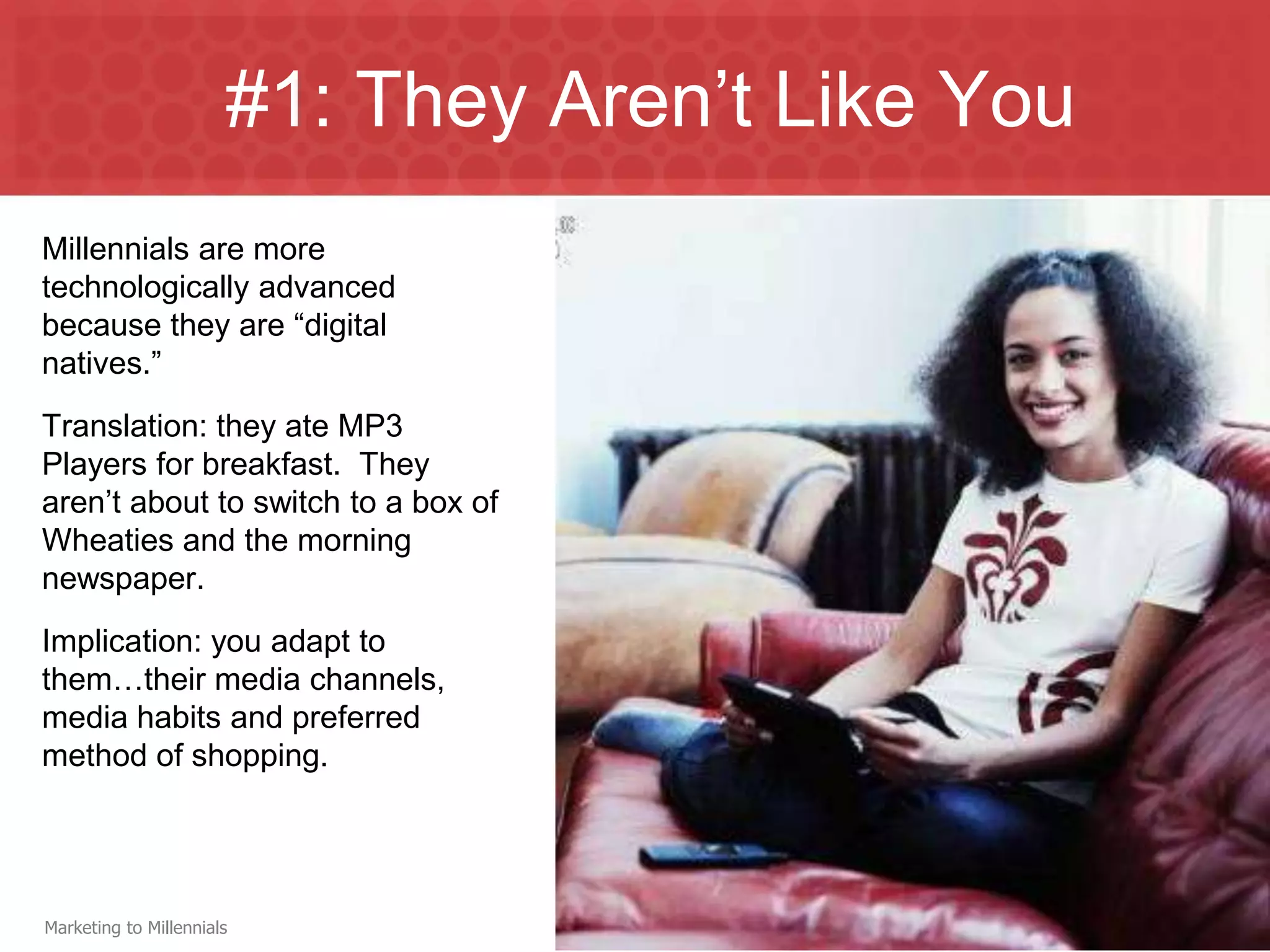 #1: They Aren’t Like You

Millennials are more technologically advanced because they are “digital natives.”

Translation: they ate MP3 Players for breakfast. They aren’t about to switch to a box of Wheaties and the morning newspaper.

Implication: you adapt to them…their media channels, media habits and preferred method of shopping.

Marketing to Millennials